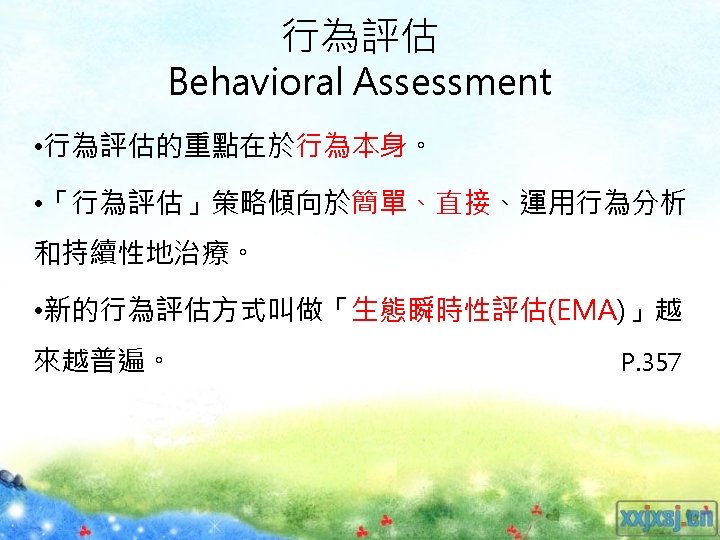 行為評估
Behavioral Assessment

•行為評估的重點在於行為本身。

•「行為評估」策略傾向於簡單、直接、運用行為分析和持續性地治療。

•新的行為評估方式叫做「生態瞬時性評估(EMA)」越來越普遍。

P.357

xxjxsj.cn